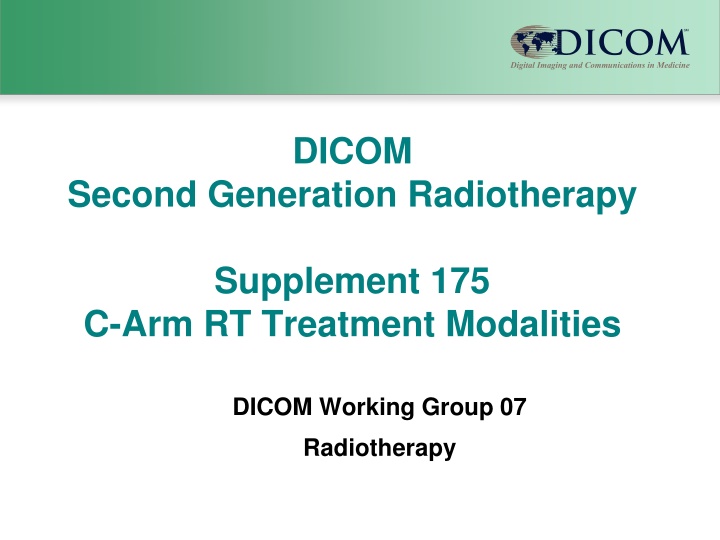 DICOM
Digital Imaging and Communications in Medicine

DICOM
Second Generation Radiotherapy

Supplement 175
C-Arm RT Treatment Modalities

DICOM Working Group 07

Radiotherapy